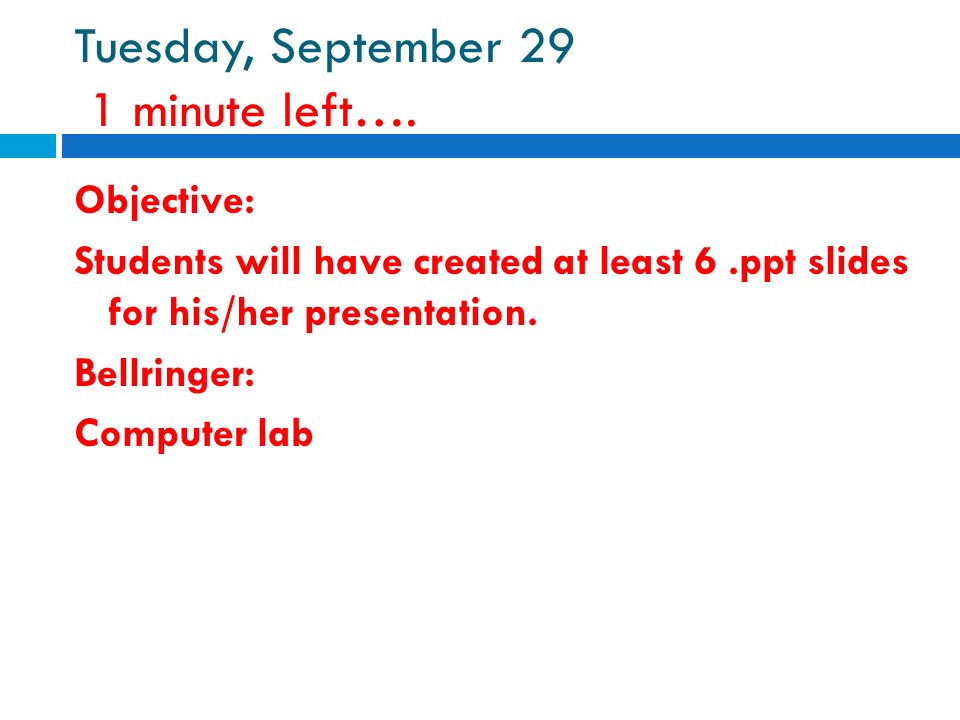 Tuesday, September 29
1 minute left….

Objective:

Students will have created at least 6 .ppt slides for his/her presentation.

Bellringer:

Computer lab